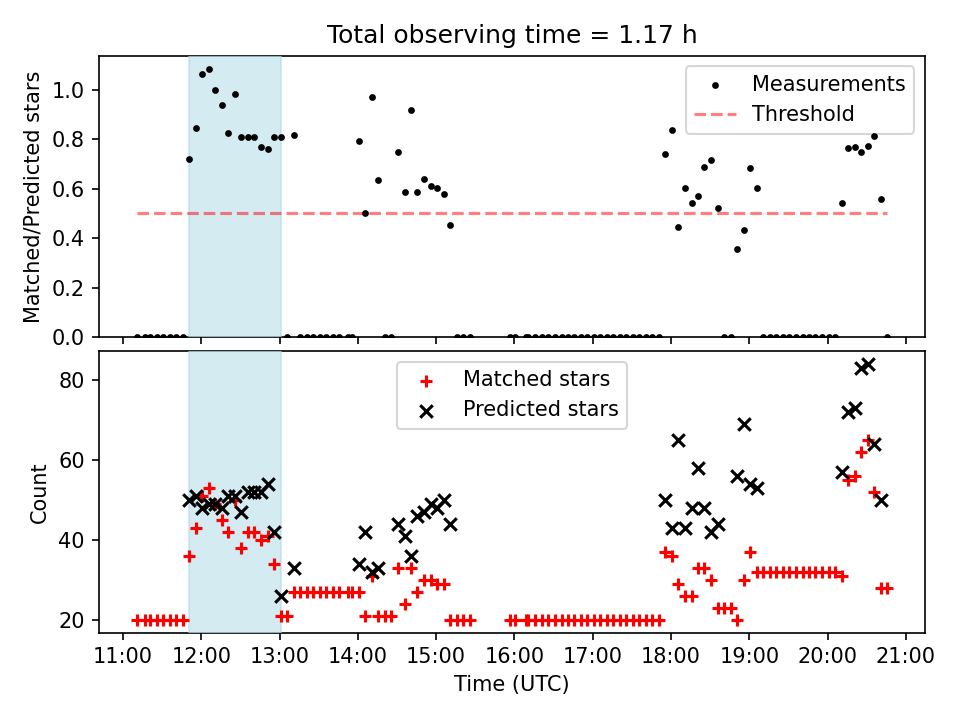 Total observing time = 1.17 h

Matched/Predicted stars

1.0
0.8
0.6
0.4
0.2
0.0

Measurements
Threshold

Count

80
60
40
20

Matched stars
Predicted stars

11:00 12:00 13:00 14:00 15:00 16:00 17:00 18:00 19:00 20:00 21:00

Time (UTC)